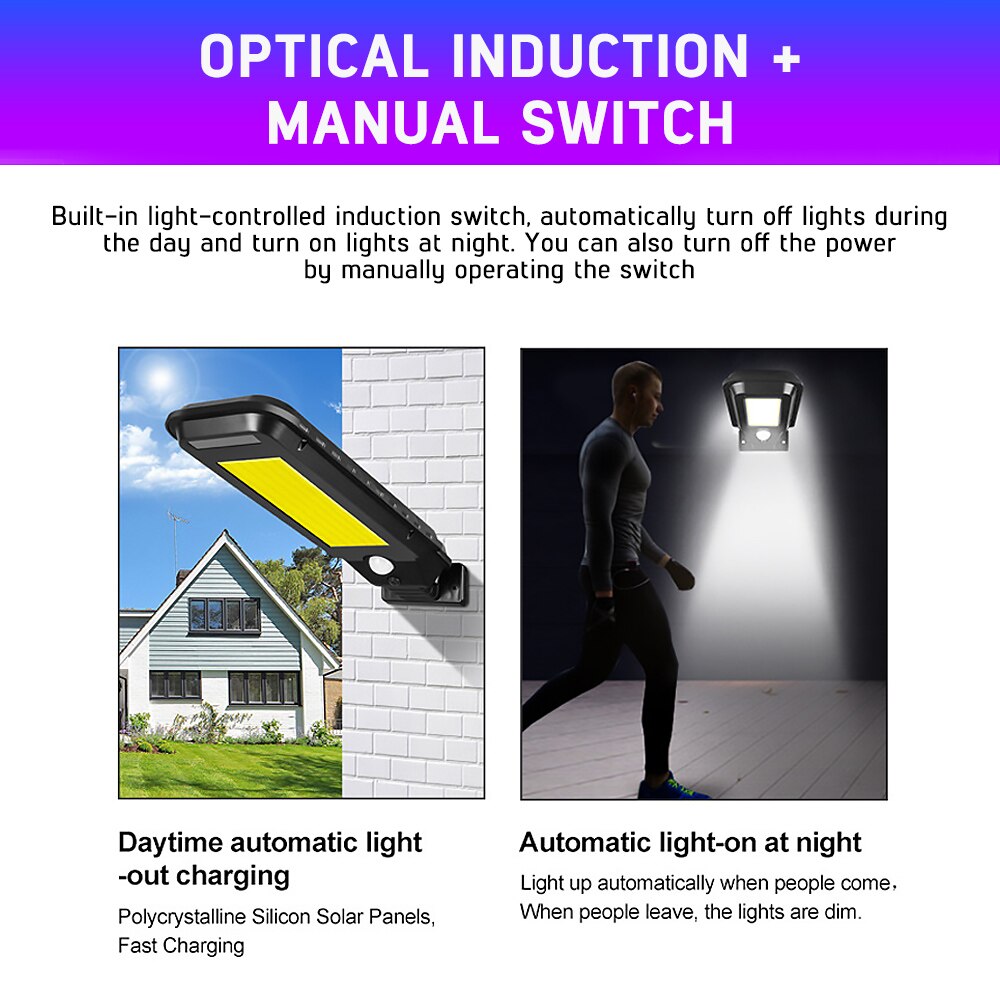 OPTICAL INDUCTION +
MANUAL SWITCH

Built-in light-controlled induction switch, automatically turn off lights during the day and turn on lights at night. You can also turn off the power by manually operating the switch

Daytime automatic light -out charging

Polycrystalline Silicon Solar Panels, Fast Charging

Automatic light-on at night

Light up automatically when people come, When people leave, the lights are dim.